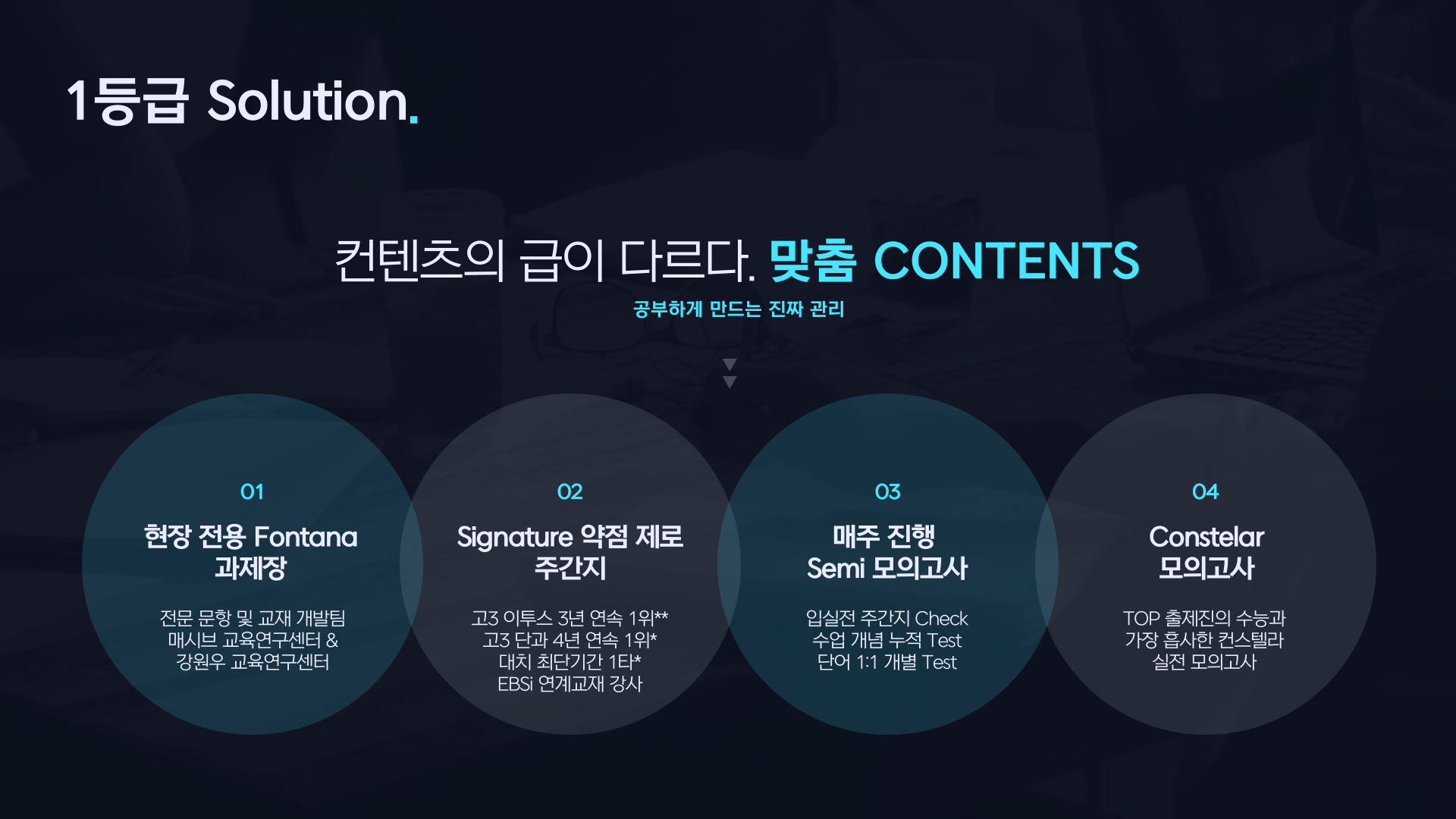 1등급 Solution.

컨텐츠의 급이 다르다. 맞춤 CONTENTS

공부하게 만드는 진짜 관리

01

현장 전용 Fontana 과제장

전문 문항 및 교재 개발팀
매시브 교육연구센터 &
강원우 교육연구센터

02

Signature 약점 제로 주간지

고3 이투스 3년 연속 1위**
고3 단과 4년 연속 1위*
대치 최단기간 1타*
EBSi 연계교재 강사

03

매주 진행
Semi 모의고사

입실전 주간지 Check
수업 개념 누적 Test
단어 1:1 개별 Test

04

Constelar
모의고사

TOP 출제진의 수능과
가장 흡사한 컨스텔라
실전 모의고사